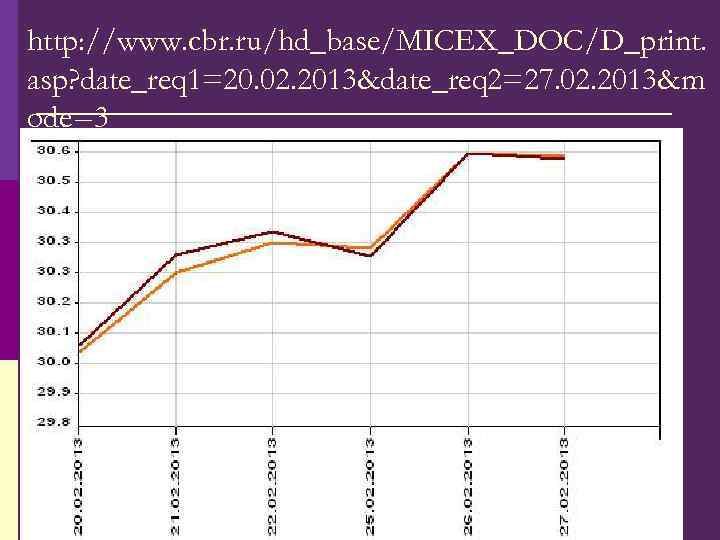 http://www.cbr.ru/hd_base/MICEX_DOC/D_print.asp?date_req1=20.02.2013&date_req2=27.02.2013&mode=3

30.6
30.5
30.4
30.3
30.3
30.2
30.1
30.0
29.9
29.8

20.02.2013
21.02.2013
22.02.2013
25.02.2013
26.02.2013
27.02.2013